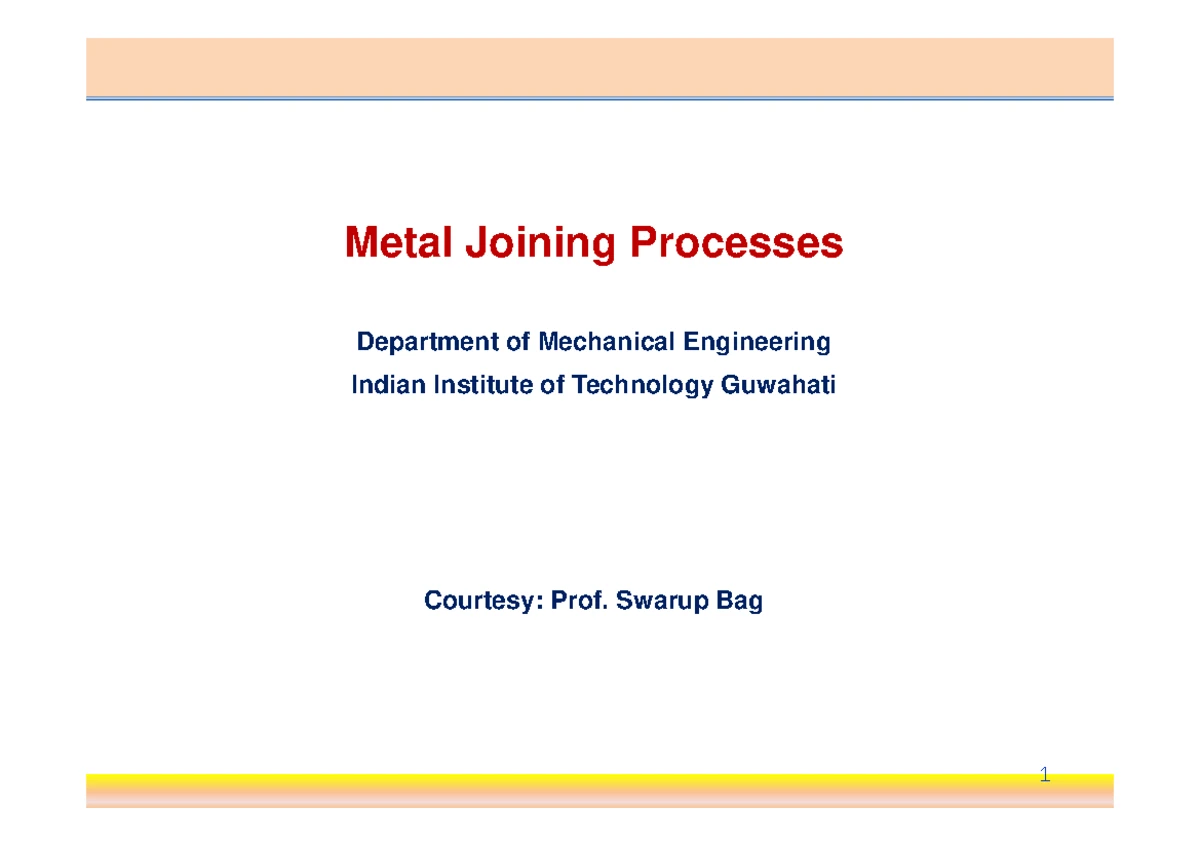 Metal Joining Processes

Department of Mechanical Engineering
Indian Institute of Technology Guwahati

Courtesy: Prof. Swarup Bag

1